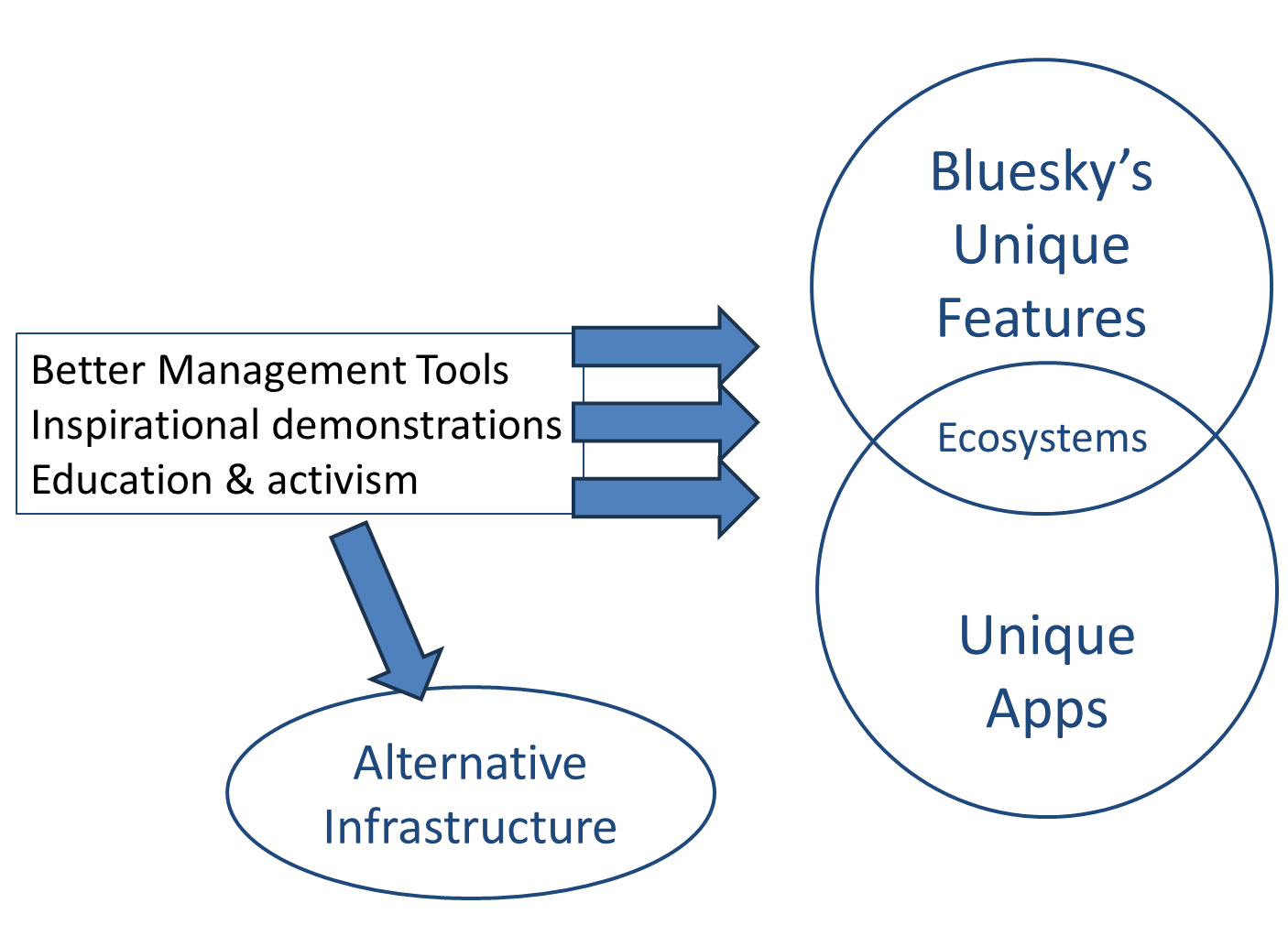 Better Management Tools
Inspirational demonstrations
Education & activism

Bluesky's Unique Features

Ecosystems

Unique Apps

Alternative Infrastructure